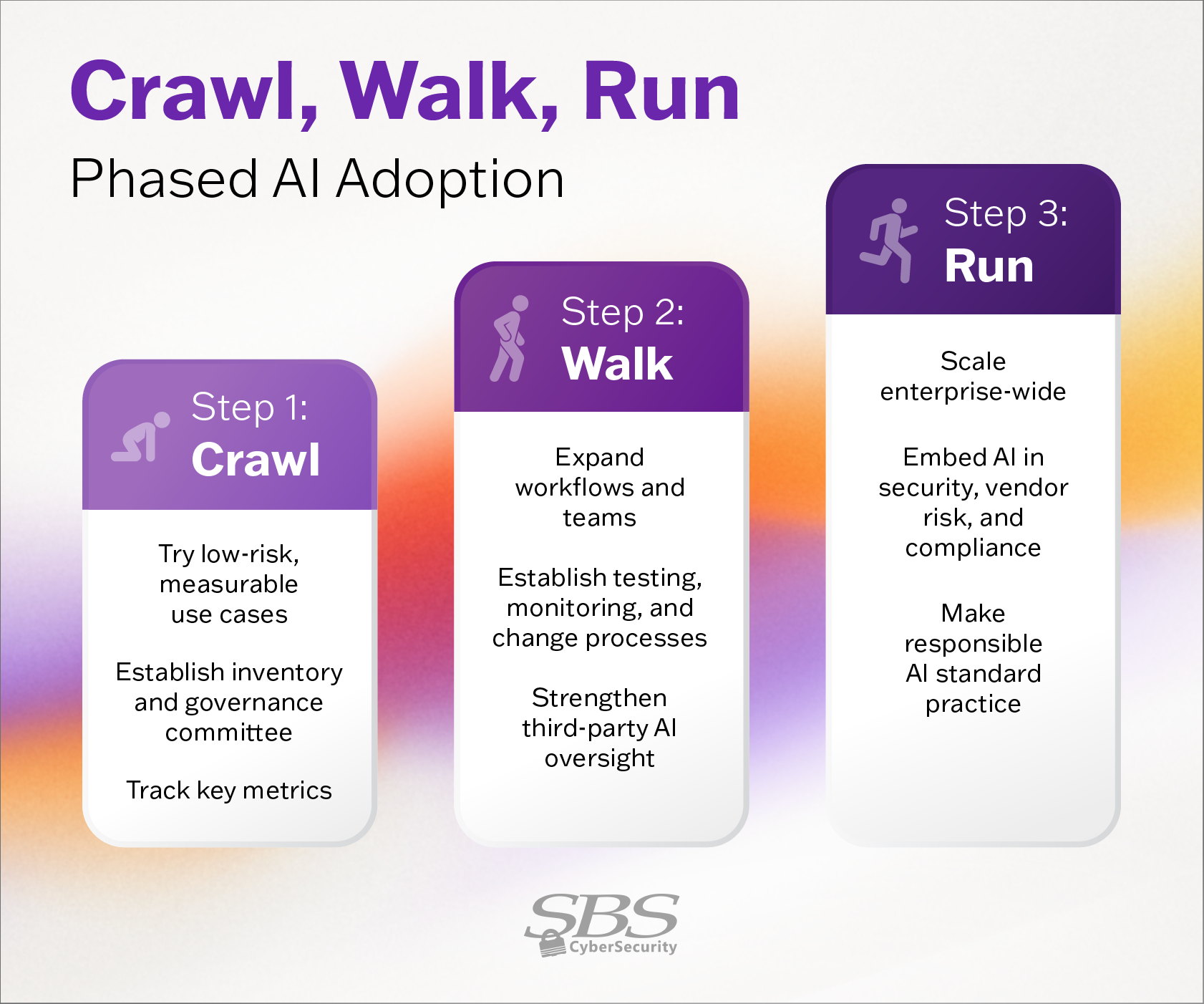 Crawl, Walk, Run

Phased AI Adoption

Step 1:
Crawl

Try low-risk, measurable use cases

Establish inventory and governance committee

Track key metrics

Step 2:
Walk

Expand workflows and teams

Establish testing, monitoring, and change processes

Strengthen third-party AI oversight

Step 3:
Run

Scale enterprise-wide

Embed AI in security, vendor risk, and compliance

Make responsible AI standard practice

SBS
CyberSecurity